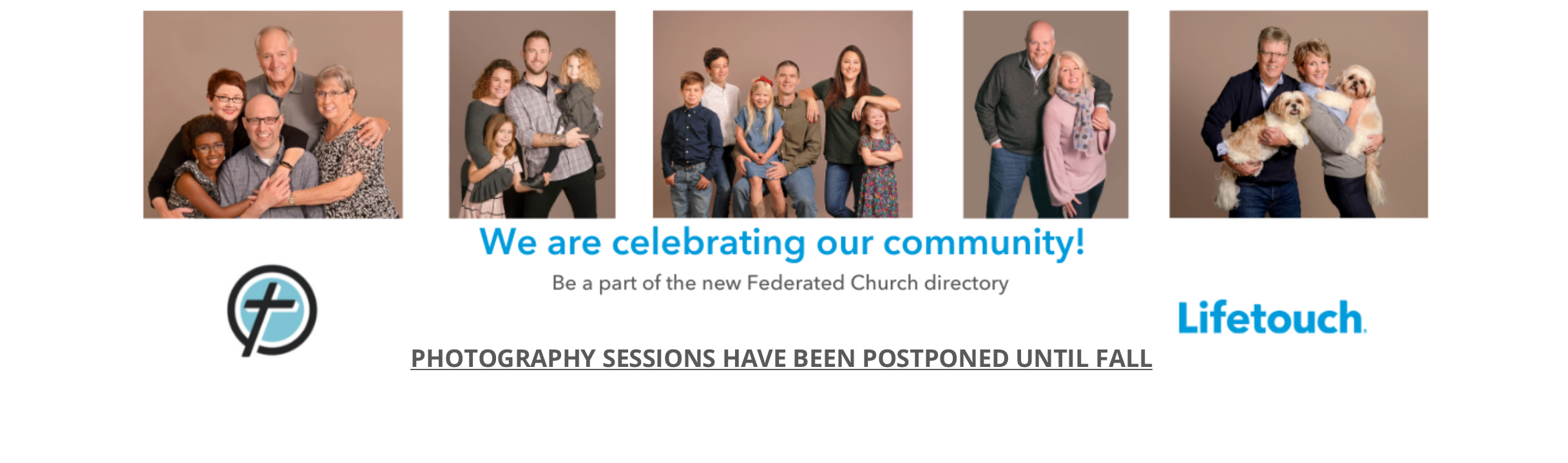 We are celebrating our community!

Be a part of the new Federated Church directory

Lifetouch.

PHOTOGRAPHY SESSIONS HAVE BEEN POSTPONED UNTIL FALL